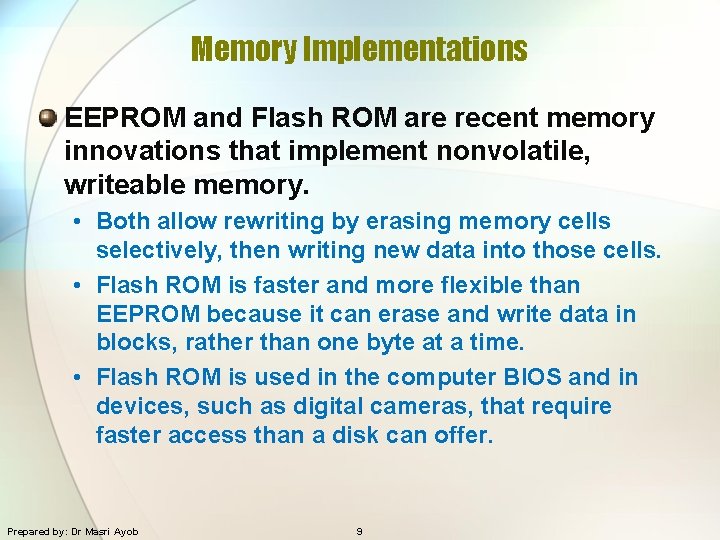 Memory Implementations

EEPROM and Flash ROM are recent memory innovations that implement nonvolatile, writeable memory.

• Both allow rewriting by erasing memory cells selectively, then writing new data into those cells.
• Flash ROM is faster and more flexible than EEPROM because it can erase and write data in blocks, rather than one byte at a time.
• Flash ROM is used in the computer BIOS and in devices, such as digital cameras, that require faster access than a disk can offer.

Prepared by: Dr Masri Ayob 9